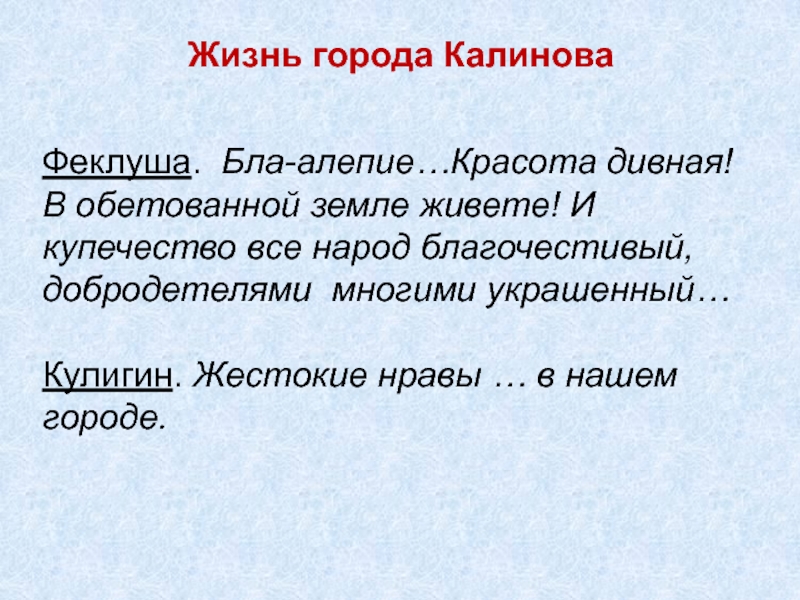 Жизнь города Калинова

Феклуша. Бла-алепие…Красота дивная! В обетованной земле живете! И купечество все народ благочестивый, добродетелями многими украшенный…

Кулигин. Жестокие нравы … в нашем городе.